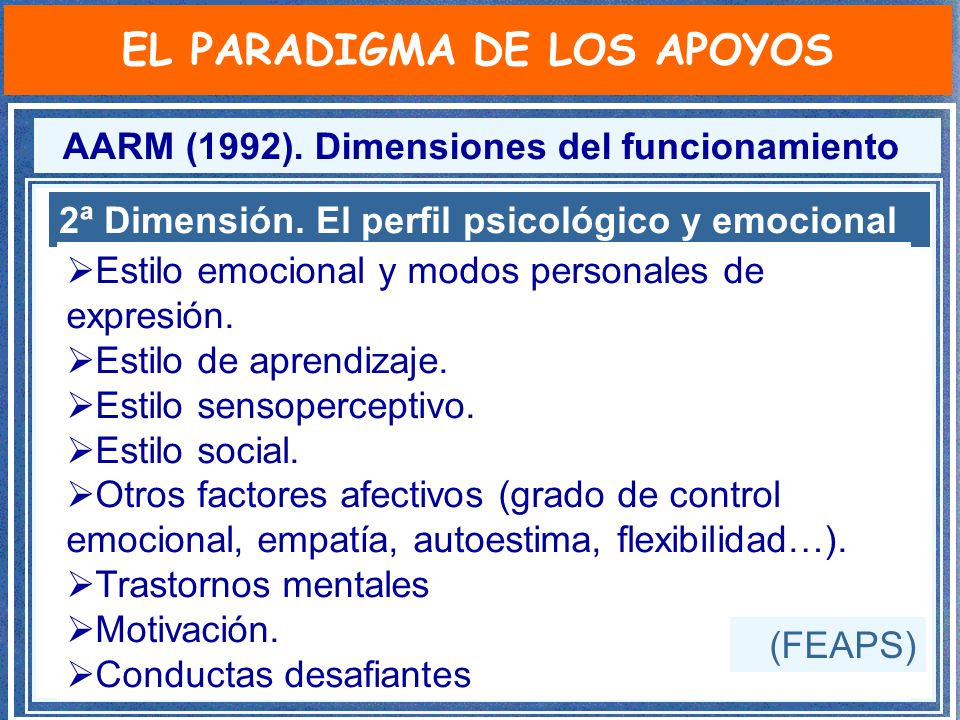 EL PARADIGMA DE LOS APOYOS

AARM (1992). Dimensiones del funcionamiento

2ª Dimensión. El perfil psicológico y emocional

➢Estilo emocional y modos personales de expresión.
➢Estilo de aprendizaje.
➢Estilo sensoperceptivo.
➢Estilo social.
➢Otros factores afectivos (grado de control emocional, empatía, autoestima, flexibilidad…).
➢Trastornos mentales
➢Motivación.
➢Conductas desafiantes

(FEAPS)